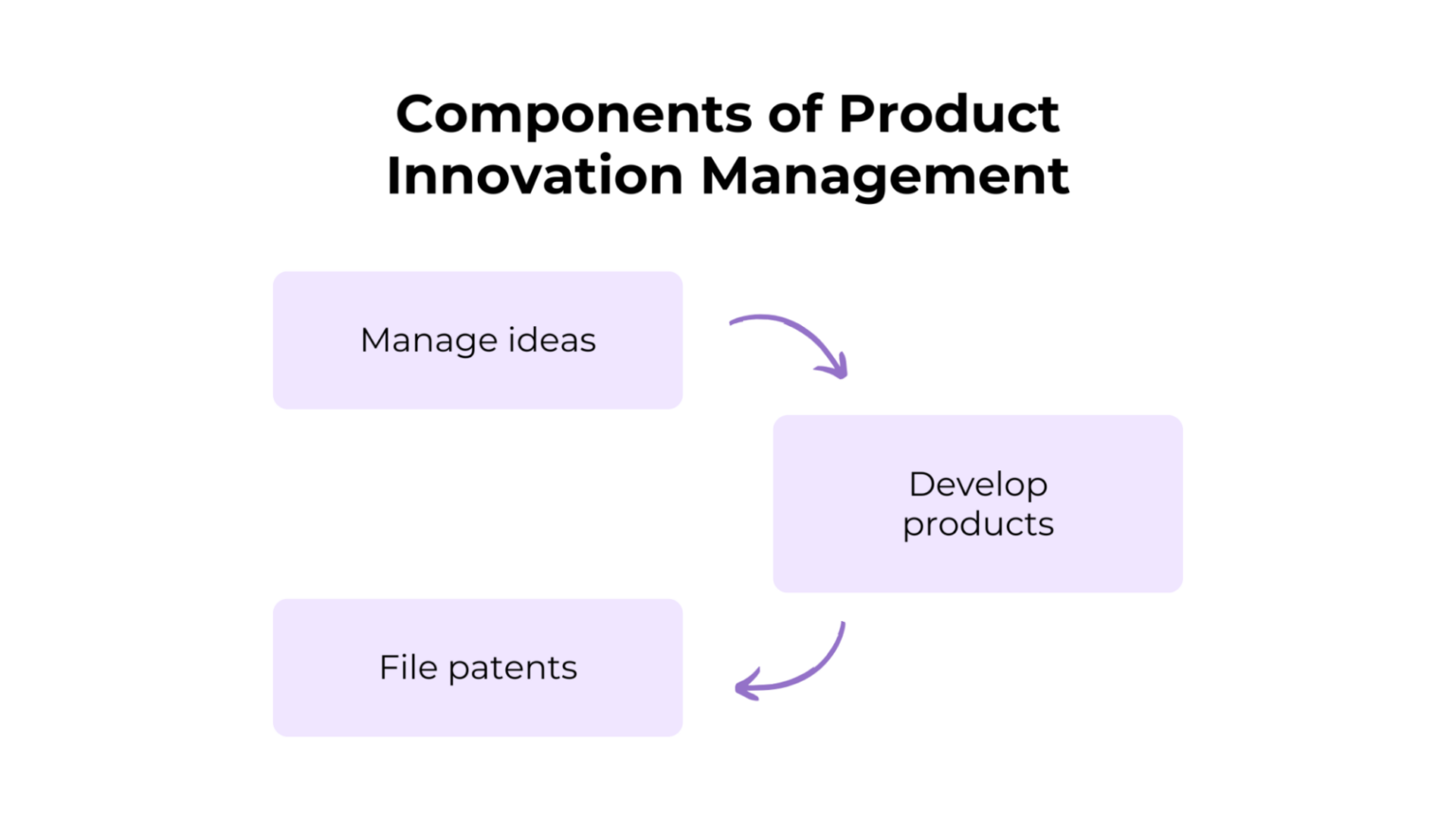 Components of Product Innovation Management

Manage ideas

Develop products

File patents